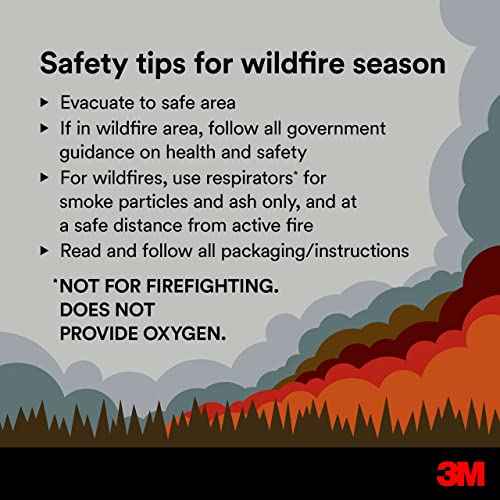 Safety tips for wildfire season

▸ Evacuate to safe area
▸ If in wildfire area, follow all government guidance on health and safety
▸ For wildfires, use respirators* for smoke particles and ash only, and at a safe distance from active fire
▸ Read and follow all packaging/instructions

*NOT FOR FIREFIGHTING.
DOES NOT
PROVIDE OXYGEN.

3M